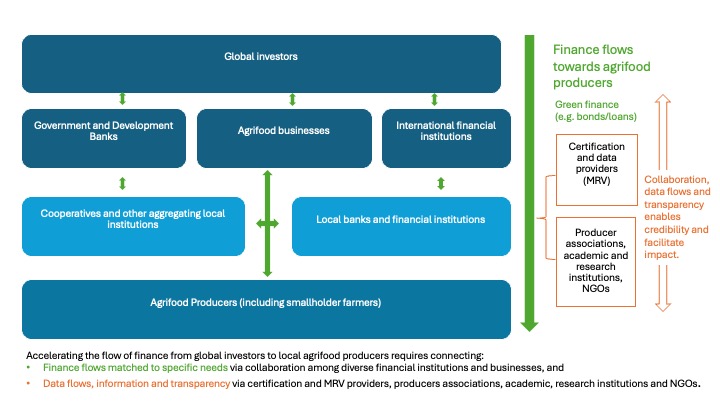 Global investors

Government and Development Banks

Agrifood businesses

International financial institutions

Cooperatives and other aggregating local institutions

Local banks and financial institutions

Agrifood Producers (including smallholder farmers)

Finance flows towards agrifood producers

Green finance (e.g. bonds/loans)

Certification and data providers (MRV)

Producer associations, academic and research institutions, NGOs

Collaboration, data flows and transparency enables credibility and facilitate impact.

Accelerating the flow of finance from global investors to local agrifood producers requires connecting:

• Finance flows matched to specific needs via collaboration among diverse financial institutions and businesses, and

• Data flows, information and transparency via certification and MRV providers, producers associations, academic, research institutions and NGOs.